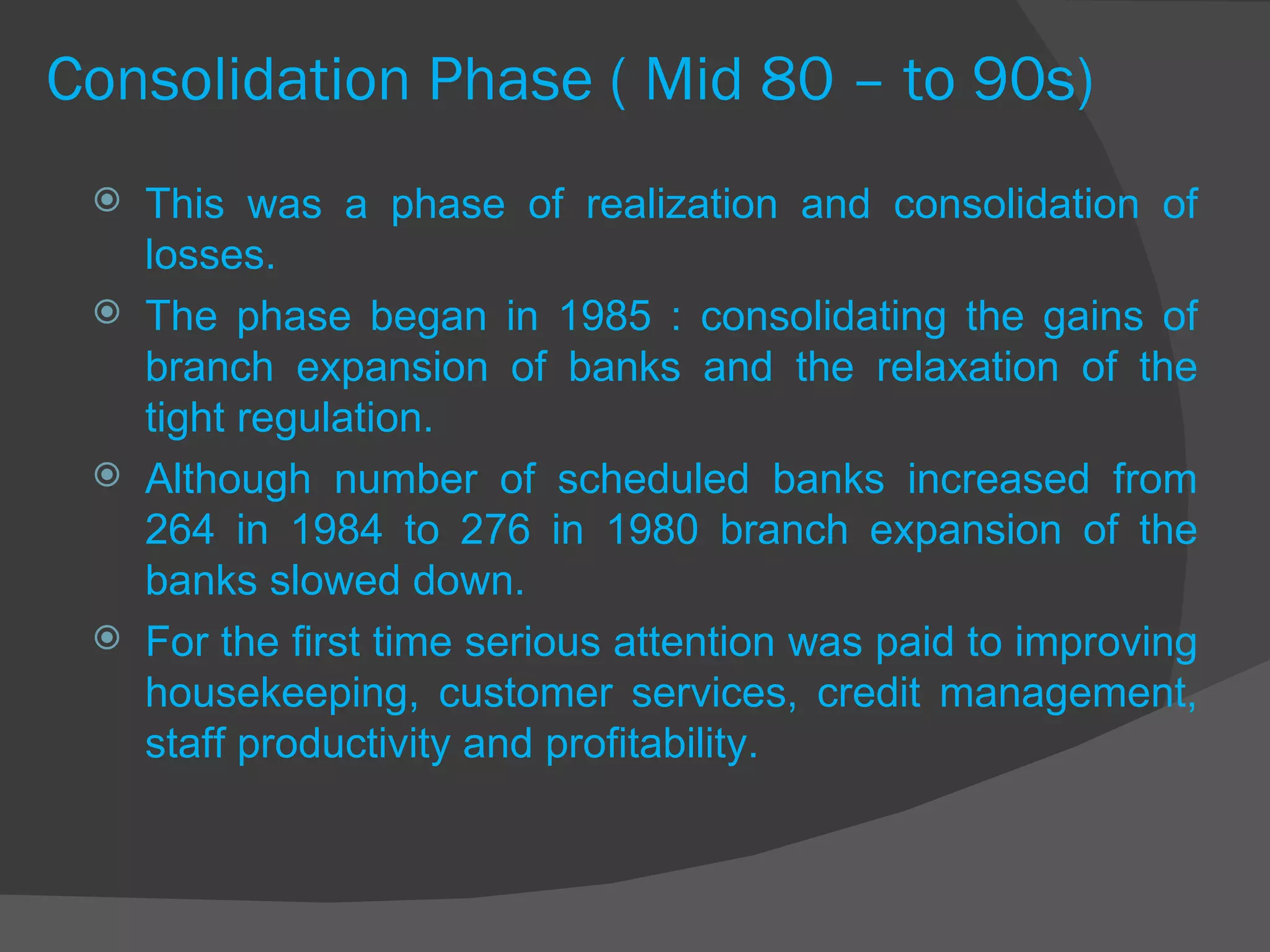 Consolidation Phase ( Mid 80 – to 90s)

This was a phase of realization and consolidation of losses.

The phase began in 1985 : consolidating the gains of branch expansion of banks and the relaxation of the tight regulation.

Although number of scheduled banks increased from 264 in 1984 to 276 in 1980 branch expansion of the banks slowed down.

For the first time serious attention was paid to improving housekeeping, customer services, credit management, staff productivity and profitability.